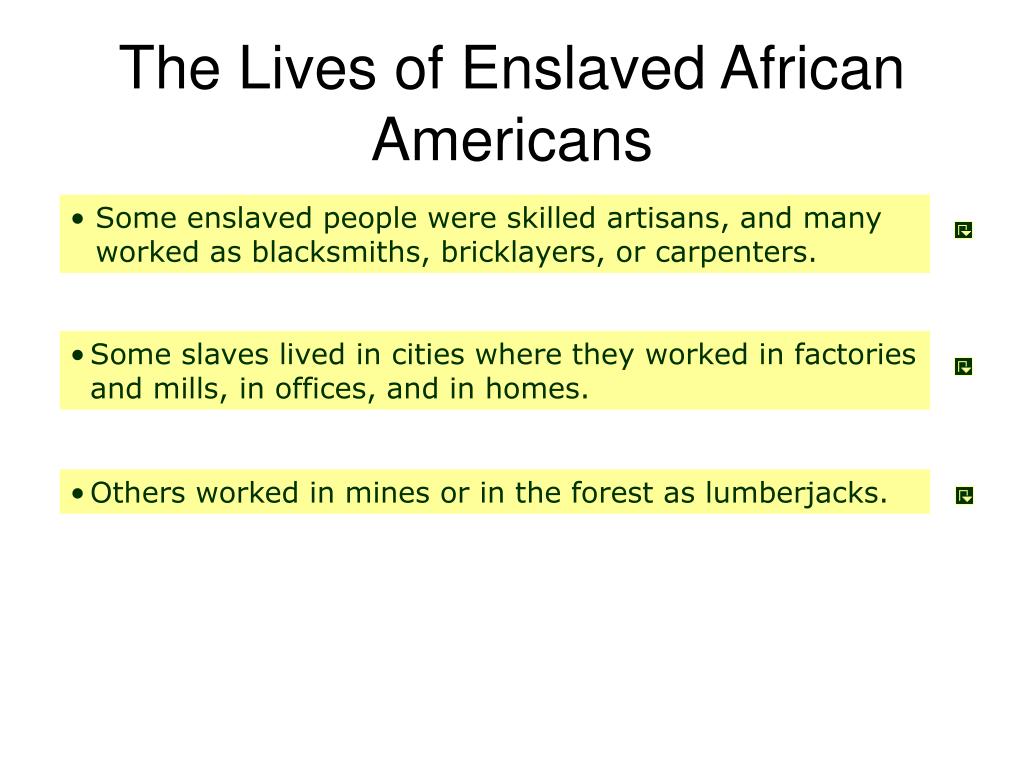 The Lives of Enslaved African Americans

• Some enslaved people were skilled artisans, and many worked as blacksmiths, bricklayers, or carpenters.

• Some slaves lived in cities where they worked in factories and mills, in offices, and in homes.

• Others worked in mines or in the forest as lumberjacks.